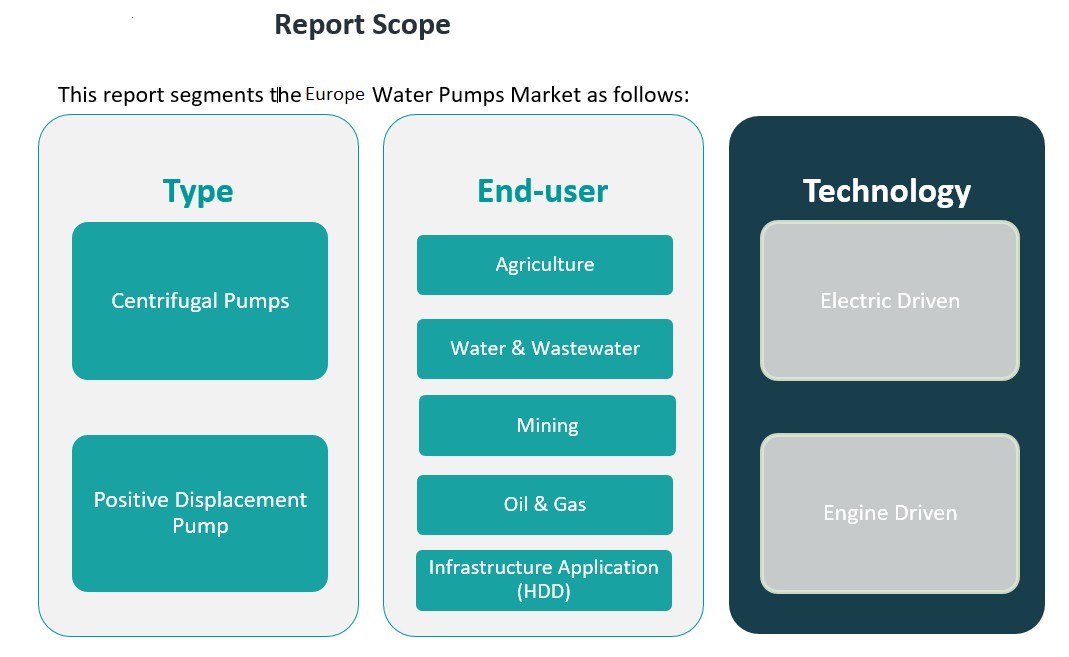 Report Scope

This report segments the Europe Water Pumps Market as follows:

Type

Centrifugal Pumps

Positive Displacement Pump

End-user

Agriculture

Water & Wastewater

Mining

Oil & Gas

Infrastructure Application (HDD)

Technology

Electric Driven

Engine Driven